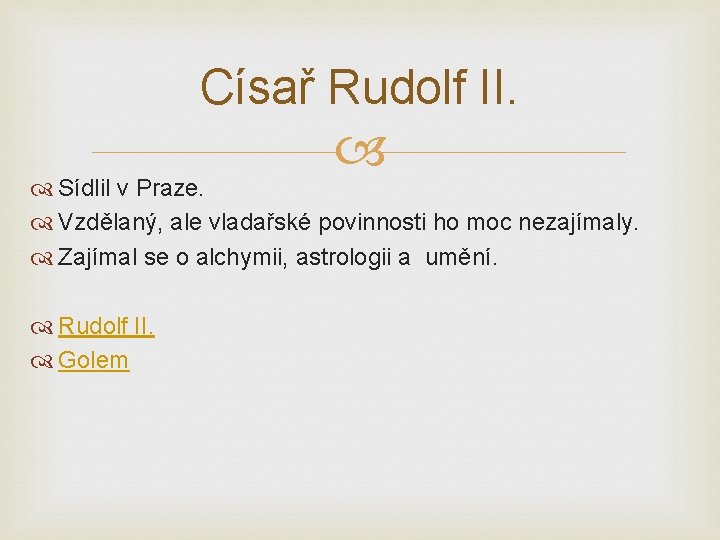 Císař Rudolf II.

Sídlil v Praze.
Vzdělaný, ale vladařské povinnosti ho moc nezajímaly.
Zajímal se o alchymii, astrologii a umění.

Rudolf II.
Golem